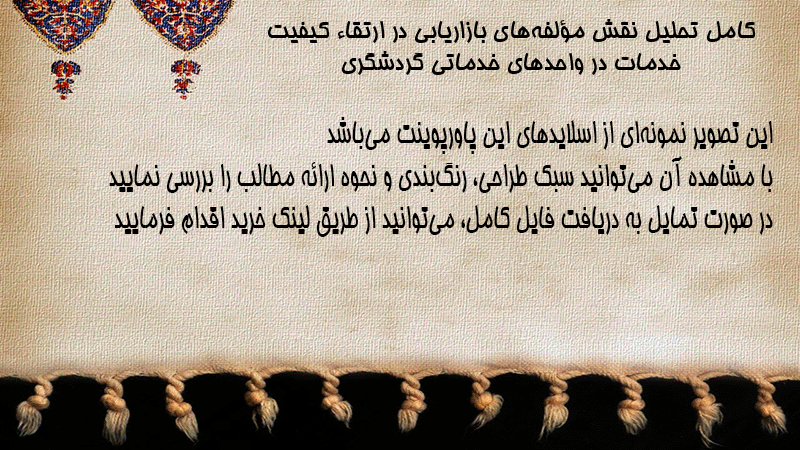 کامل تحلیل نقش مؤلفه‌های بازاریابی در ارتقاء کیفیت خدمات در واحدهای خدماتی گردشگری

این تصویر نمونه‌ای از اسلایدهای این پاورپوینت می‌باشد
با مشاهده آن می‌توانید سبک طراحی، رنگ‌بندی و نحوه ارائه مطالب را بررسی نمایید
در صورت تمایل به دریافت فایل کامل، می‌توانید از طریق لینک خرید اقدام فرمایید